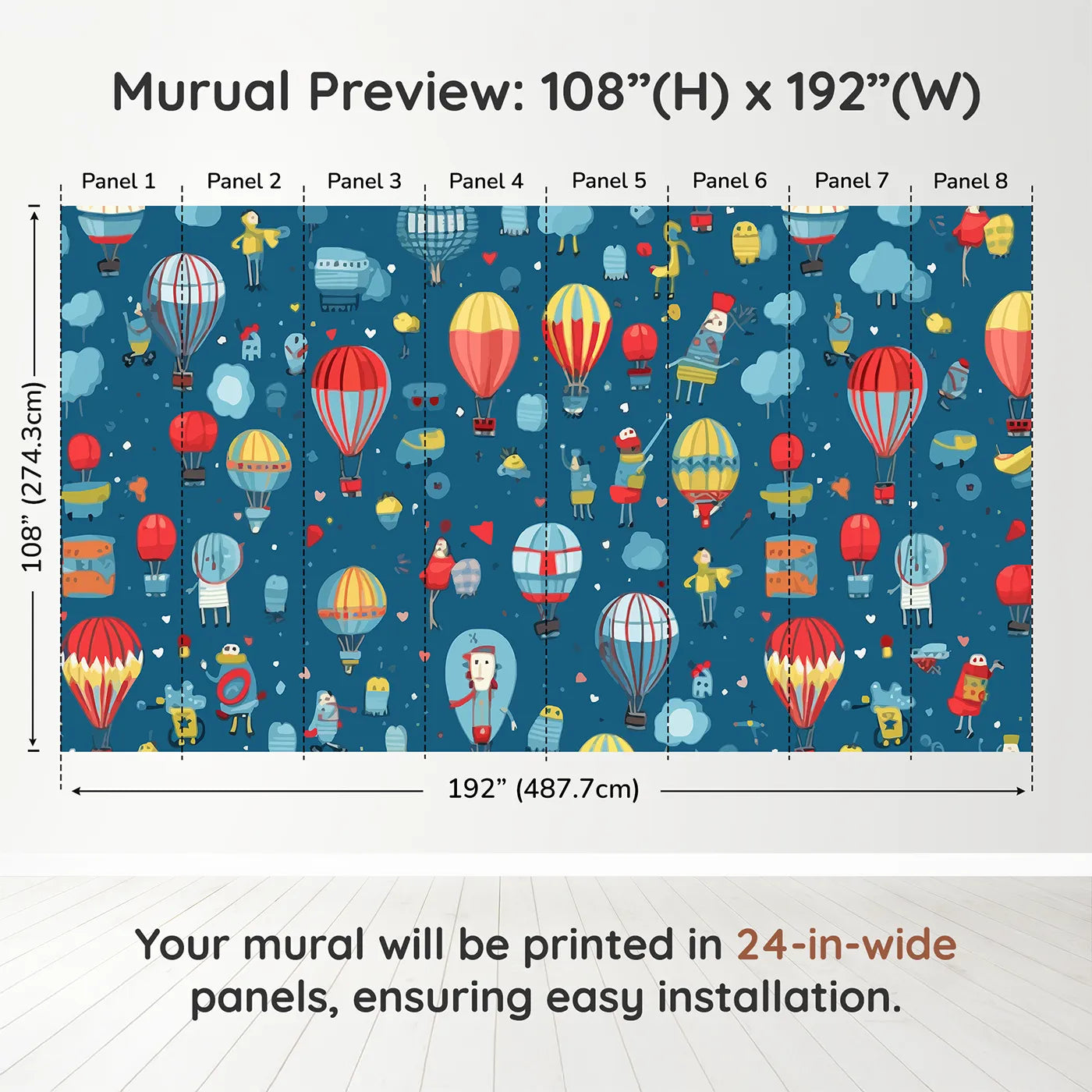 Murual Preview: 108”(H) x 192”(W)

Panel 1 Panel 2 Panel 3 Panel 4 Panel 5 Panel 6 Panel 7 Panel 8

108” (274.3cm)

192” (487.7cm)

Your mural will be printed in 24-in-wide panels, ensuring easy installation.